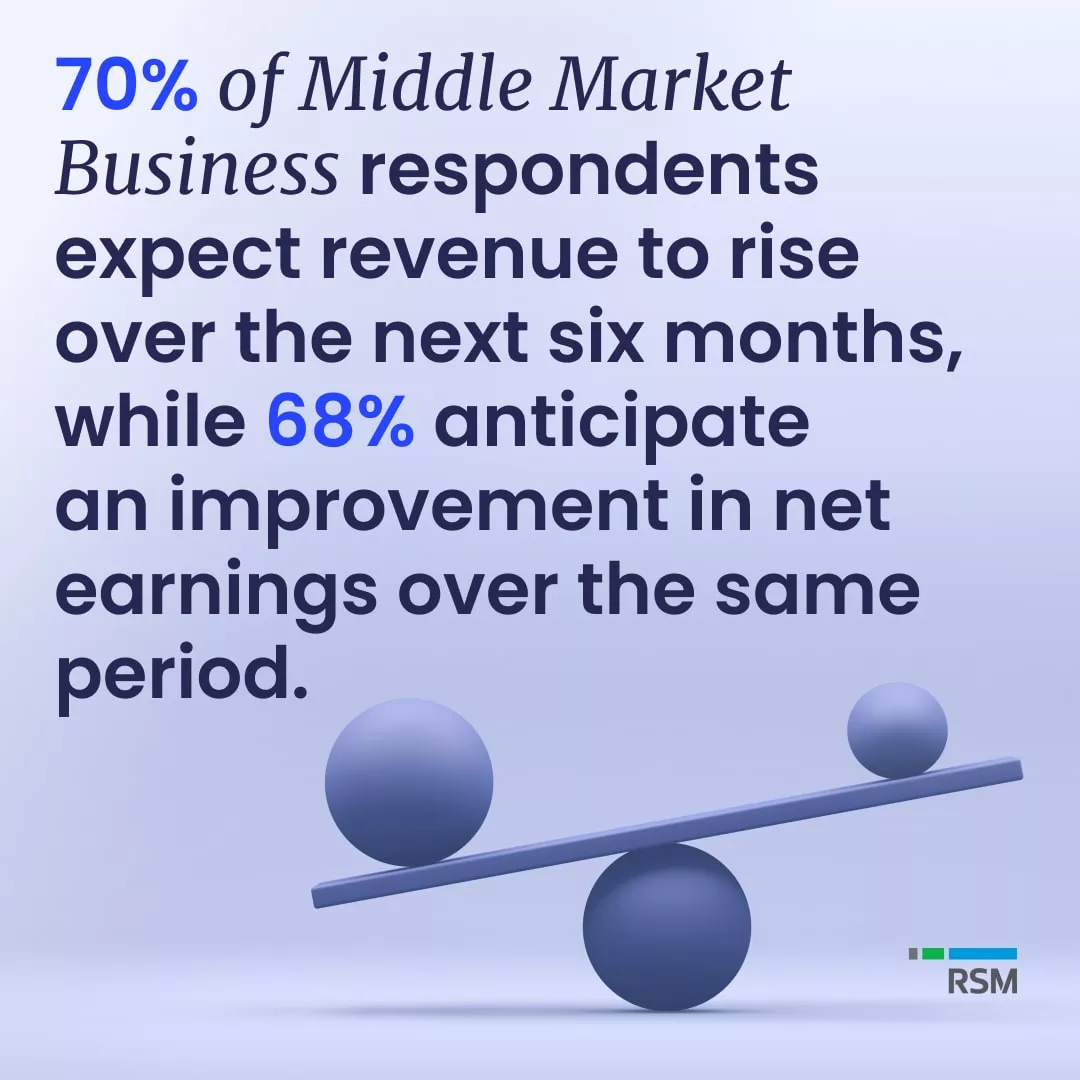 70% of Middle Market Business respondents expect revenue to rise over the next six months, while 68% anticipate an improvement in net earnings over the same period.

RSM